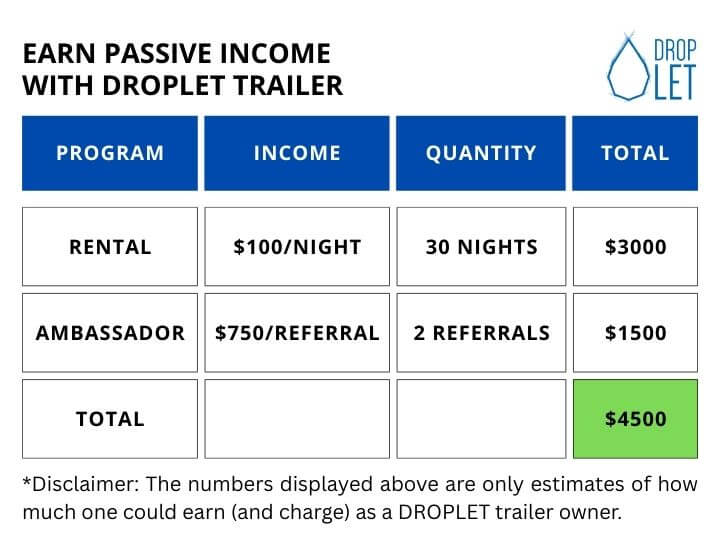 EARN PASSIVE INCOME WITH DROPLET TRAILER

DROP LET

| PROGRAM | INCOME | QUANTITY | TOTAL |
|---|---|---|---|
| RENTAL | \$100/NIGHT | 30 NIGHTS | \$3000 |
| AMBASSADOR | \$750/REFERRAL | 2 REFERRALS | \$1500 |
| TOTAL | | | \$4500 |

*Disclaimer: The numbers displayed above are only estimates of how much one could earn (and charge) as a DROPLET trailer owner.